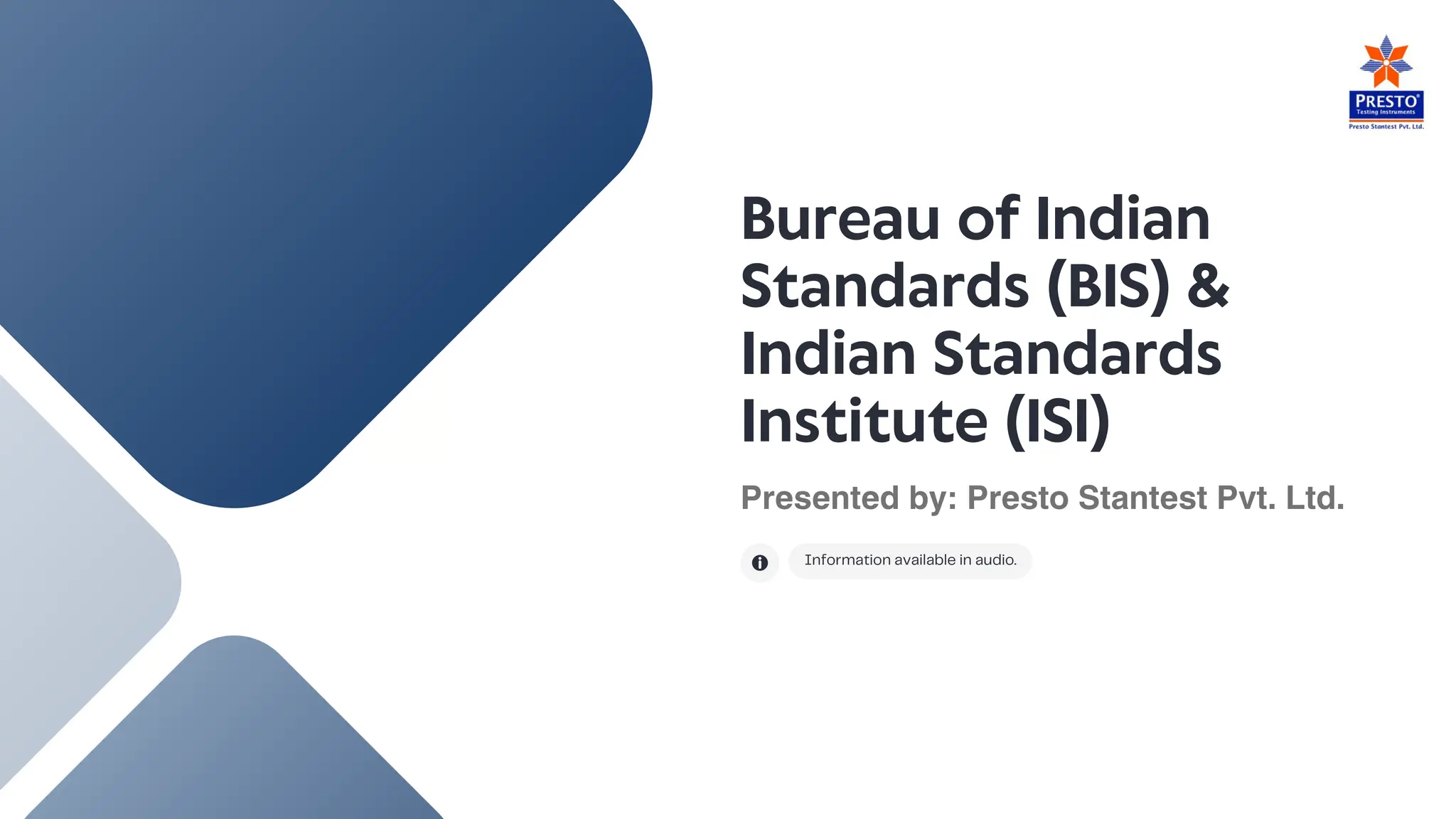 PRESTO®
Testing Instruments
Presto Stantest Pvt. Ltd.

Bureau of Indian Standards (BIS) & Indian Standards Institute (ISI)

Presented by: Presto Stantest Pvt. Ltd.

Information available in audio.